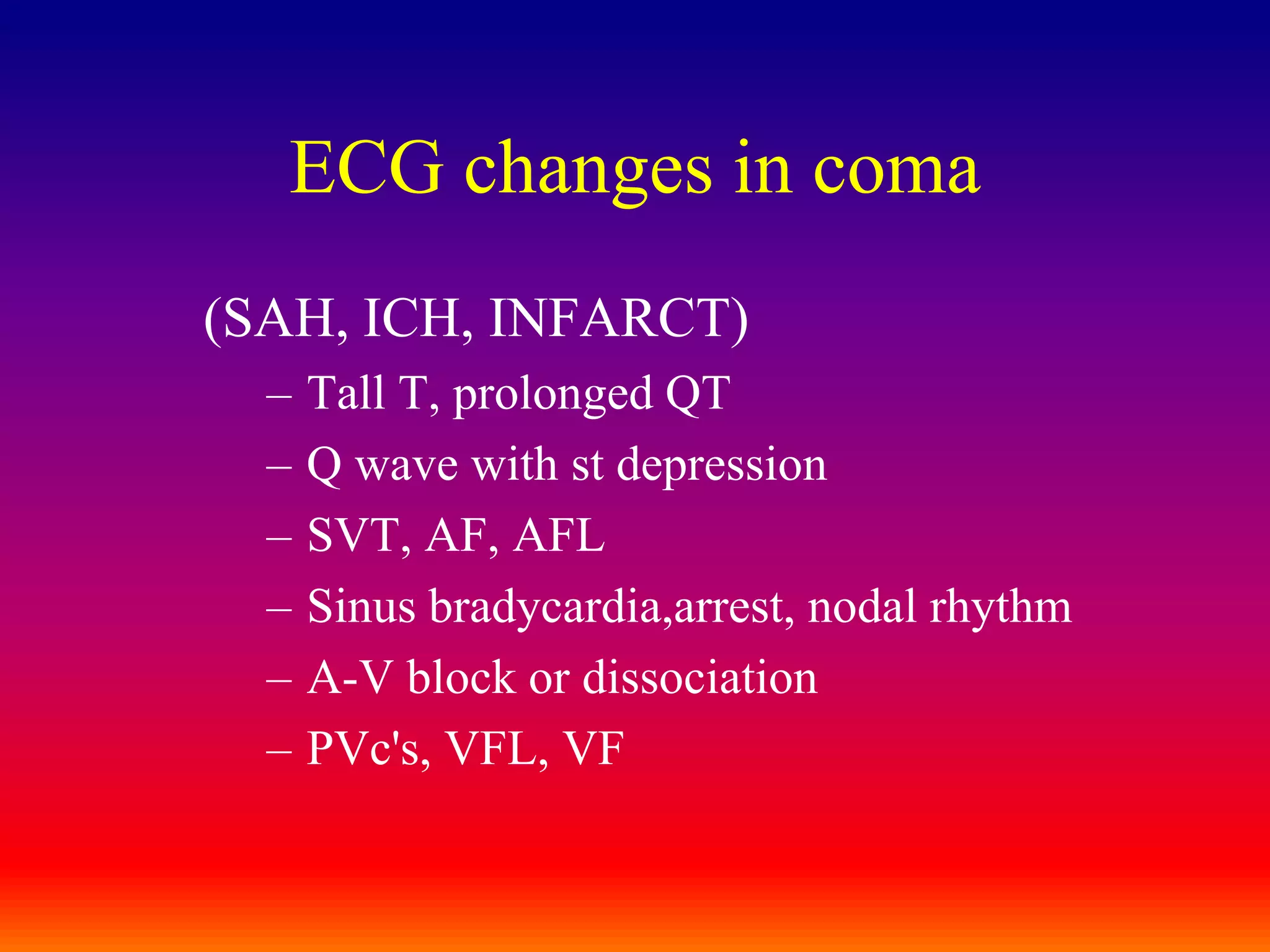 ECG changes in coma

(SAH, ICH, INFARCT)

– Tall T, prolonged QT
– Q wave with st depression
– SVT, AF, AFL
– Sinus bradycardia,arrest, nodal rhythm
– A-V block or dissociation
– PVc's, VFL, VF